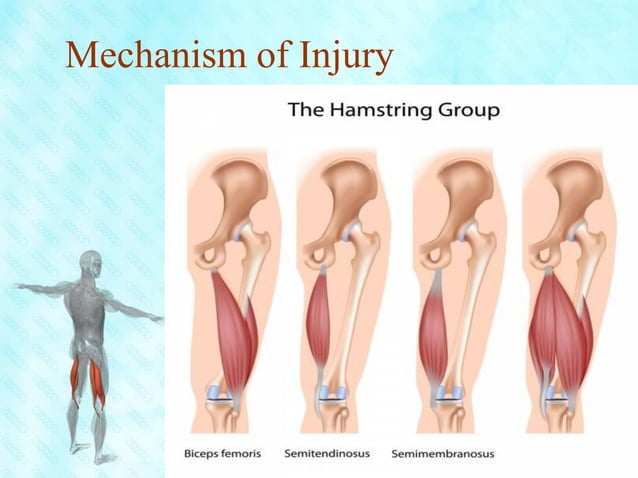 Mechanism of Injury

The Hamstring Group

Biceps femoris
Semitendinosus
Semimembranosus